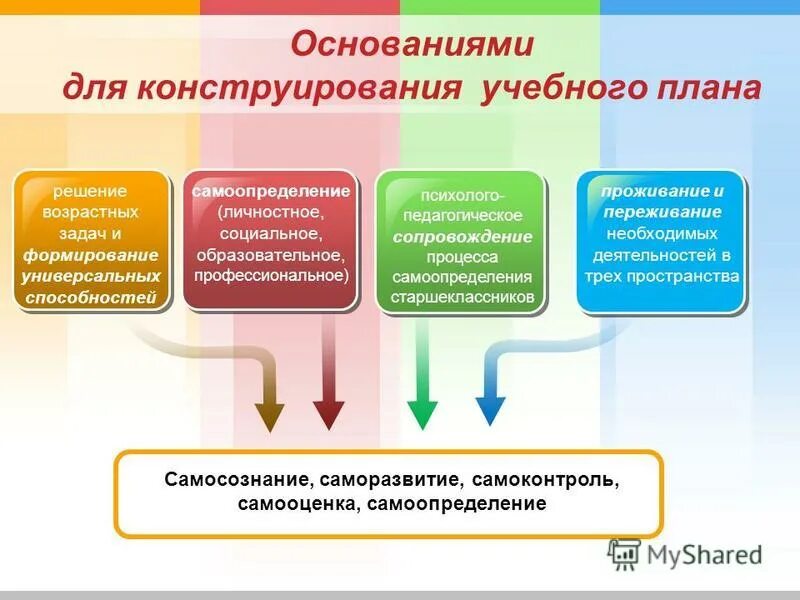 Основаниями
для конструирования учебного плана

решение возрастных задач и формирование универсальных способностей

самоопределение (личностное, социальное, образовательное, профессиональное)

психолого-педагогическое сопровождение процесса самоопределения старшеклассников

проживание и переживание необходимых деятельностей в трех пространства

Самосознание, саморазвитие, самоконтроль, самооценка, самоопределение

MyShared